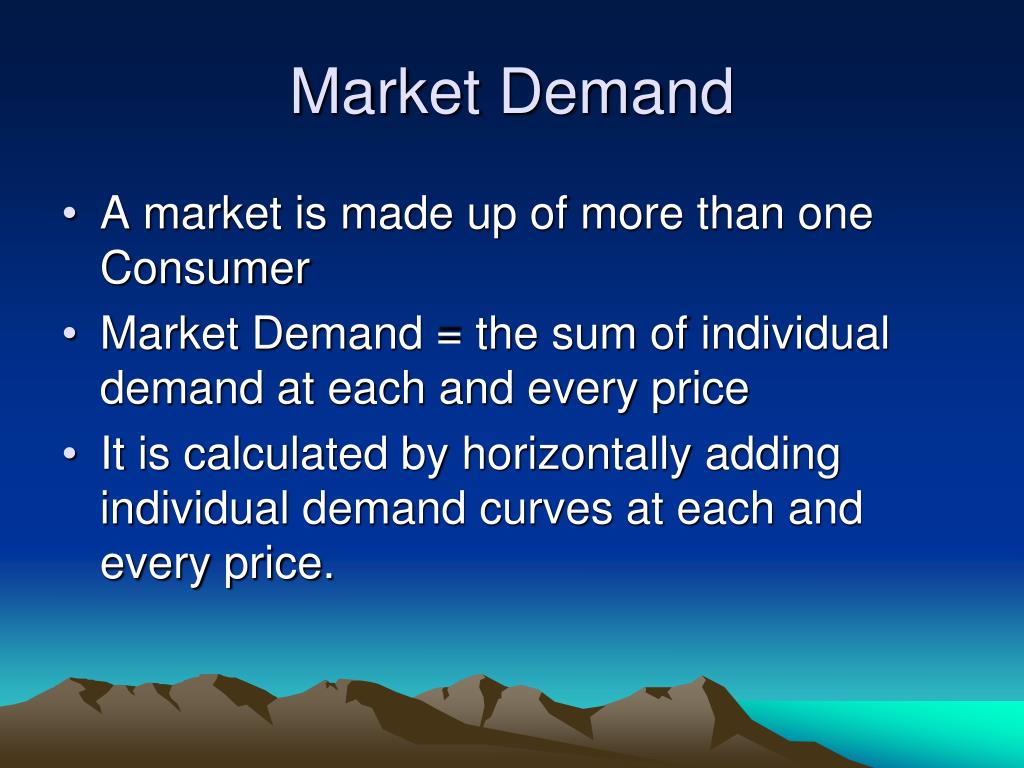 Market Demand

• A market is made up of more than one Consumer
• Market Demand = the sum of individual demand at each and every price
• It is calculated by horizontally adding individual demand curves at each and every price.